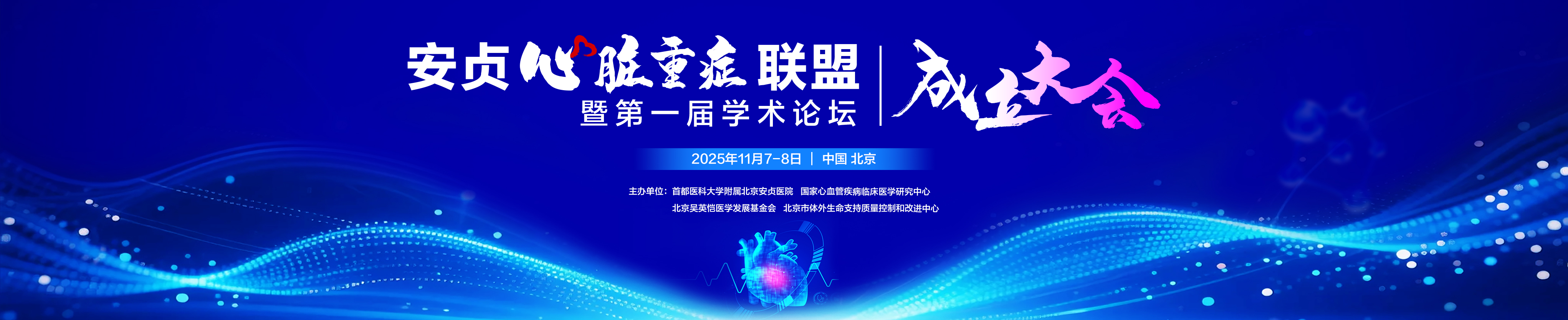 安贞心脏重症联盟
暨第一届学术论坛

成立大会

2025年11月7-8日 | 中国 北京

主办单位：首都医科大学附属北京安贞医院 国家心血管疾病临床医学研究中心
北京吴英恺医学发展基金会 北京市体外生命支持质量控制和改进中心